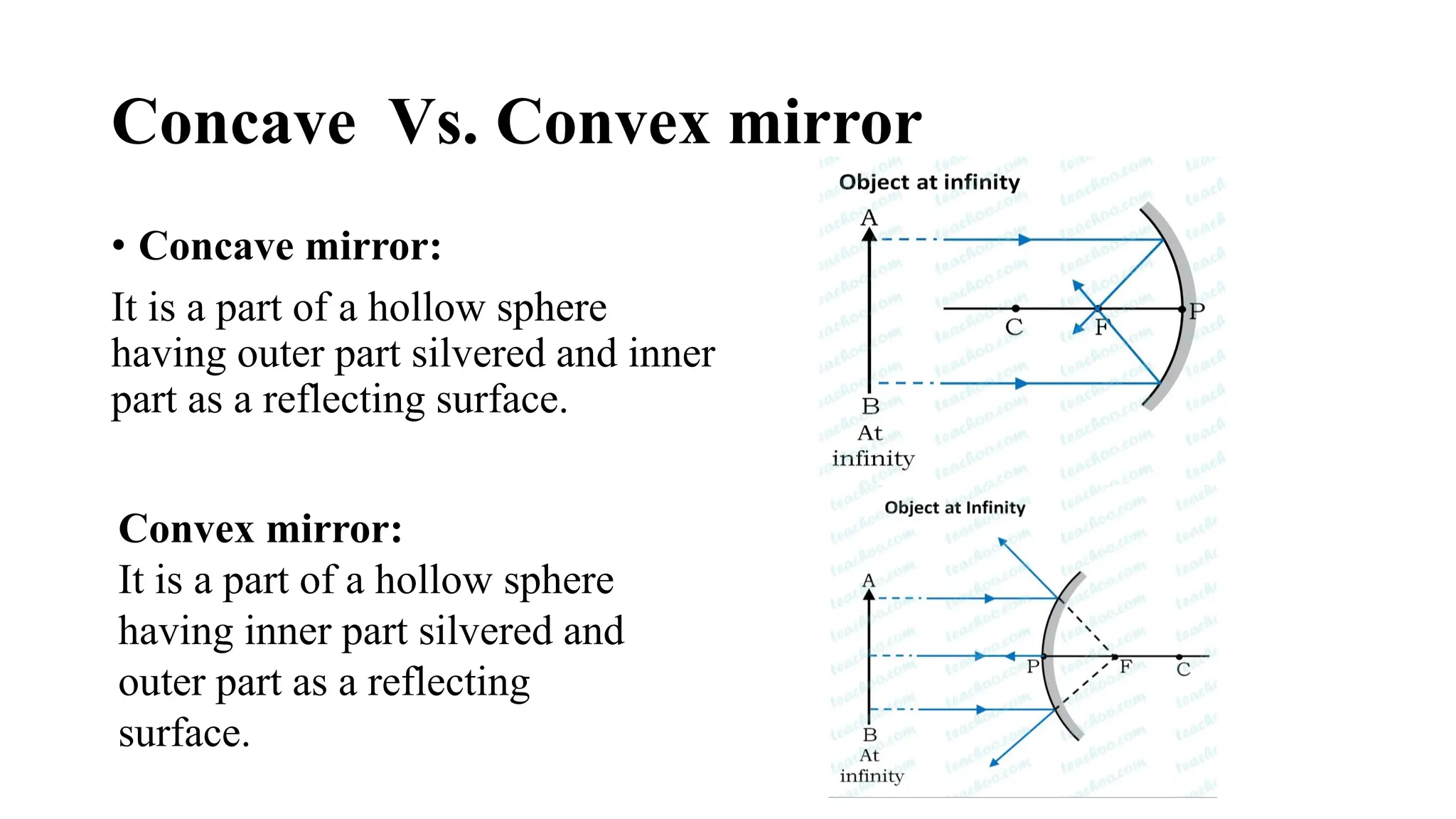 Concave Vs. Convex mirror

• Concave mirror:

It is a part of a hollow sphere having outer part silvered and inner part as a reflecting surface.

Convex mirror:
It is a part of a hollow sphere having inner part silvered and outer part as a reflecting surface.

Object at infinity
A
C
F
P
B
At infinity

Object at Infinity
A
P
F
C
B
At infinity

teachoo.com